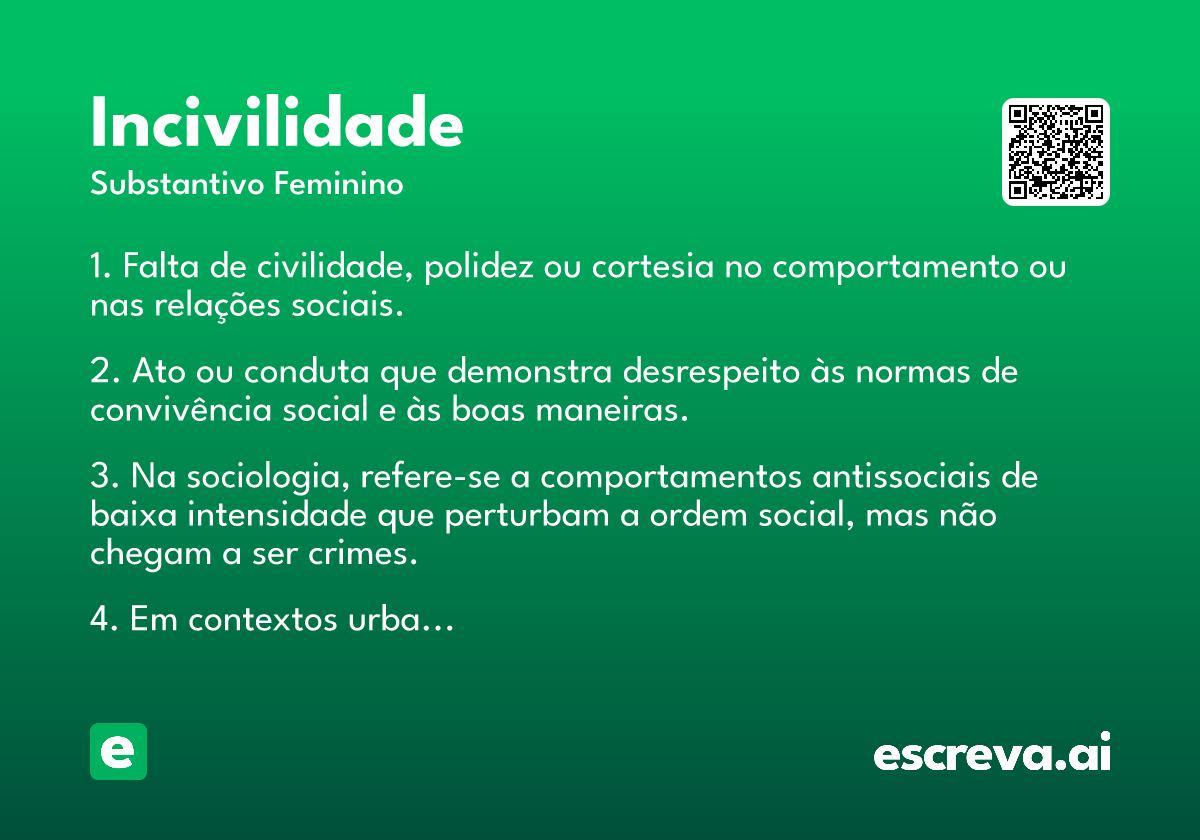 Incivilidade
Substantivo Feminino

1. Falta de civilidade, polidez ou cortesia no comportamento ou nas relações sociais.

2. Ato ou conduta que demonstra desrespeito às normas de convivência social e às boas maneiras.

3. Na sociologia, refere-se a comportamentos antissociais de baixa intensidade que perturbam a ordem social, mas não chegam a ser crimes.

4. Em contextos urba...

e

escreva.ai